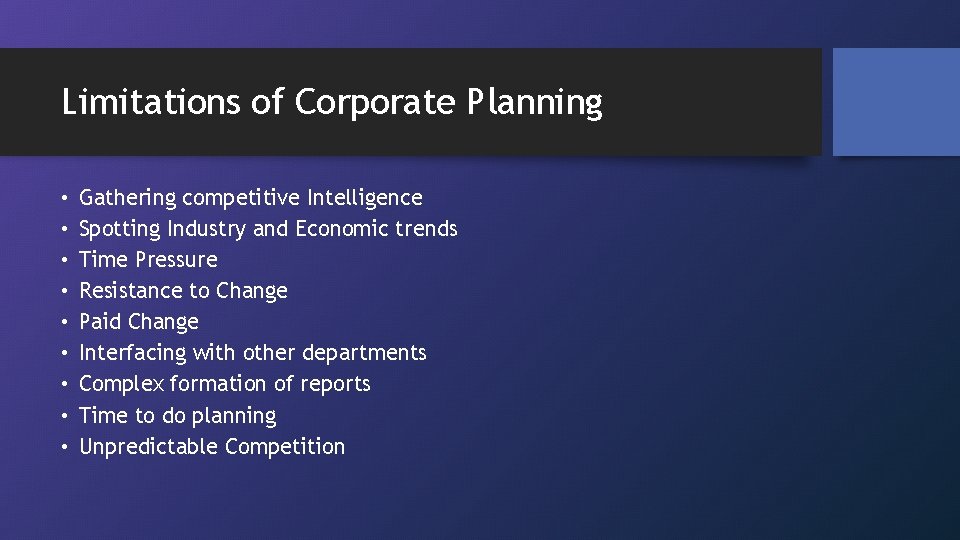 Limitations of Corporate Planning

• Gathering competitive Intelligence
• Spotting Industry and Economic trends
• Time Pressure
• Resistance to Change
• Paid Change
• Interfacing with other departments
• Complex formation of reports
• Time to do planning
• Unpredictable Competition